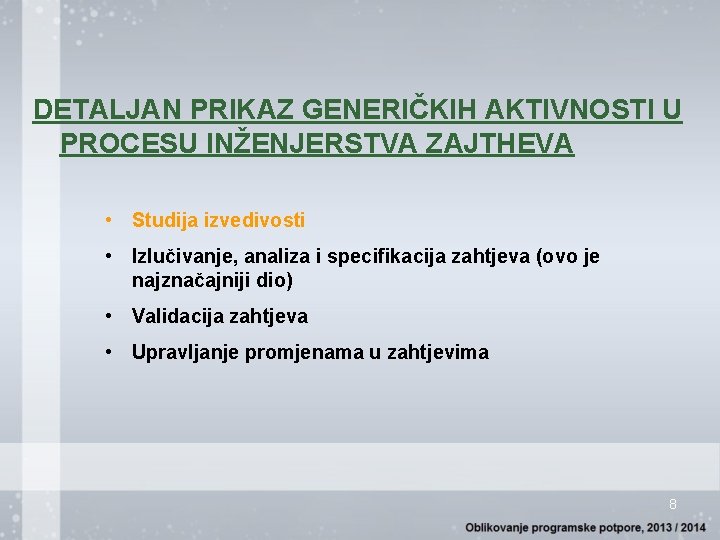 DETALJAN PRIKAZ GENERIČKIH AKTIVNOSTI U PROCESU INŽENJERSTVA ZAJTHEVA

• Studija izvedivosti
• Izlučivanje, analiza i specifikacija zahtjeva (ovo je najznačajniji dio)
• Validacija zahtjeva
• Upravljanje promjenama u zahtjevima

8

Oblikovanje programske potpore, 2013 / 2014